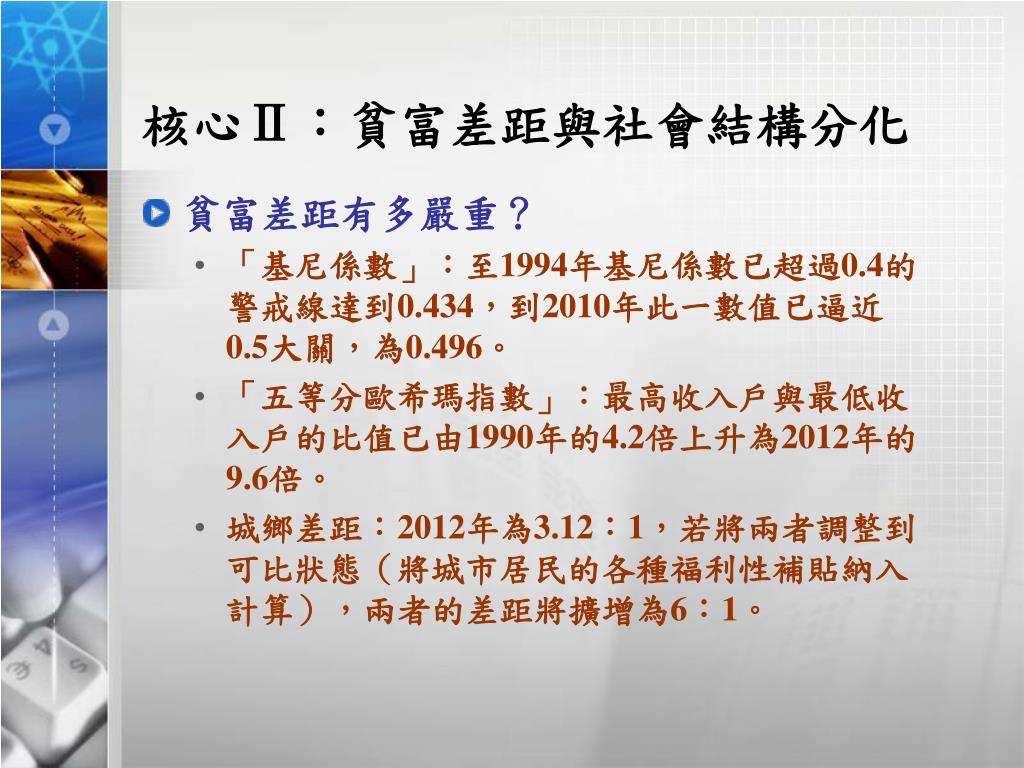 核心Ⅱ：貧富差距與社會結構分化

貧富差距有多嚴重？

• 「基尼係數」：至1994年基尼係數已超過0.4的警戒線達到0.434，到2010年此一數值已逼近0.5大關，為0.496。

• 「五等分歐希瑪指數」：最高收入戶與最低收入戶的比值已由1990年的4.2倍上升為2012年的9.6倍。

• 城鄉差距：2012年為3.12：1，若將兩者調整到可比狀態（將城市居民的各種福利性補貼納入計算），兩者的差距將擴增為6：1。